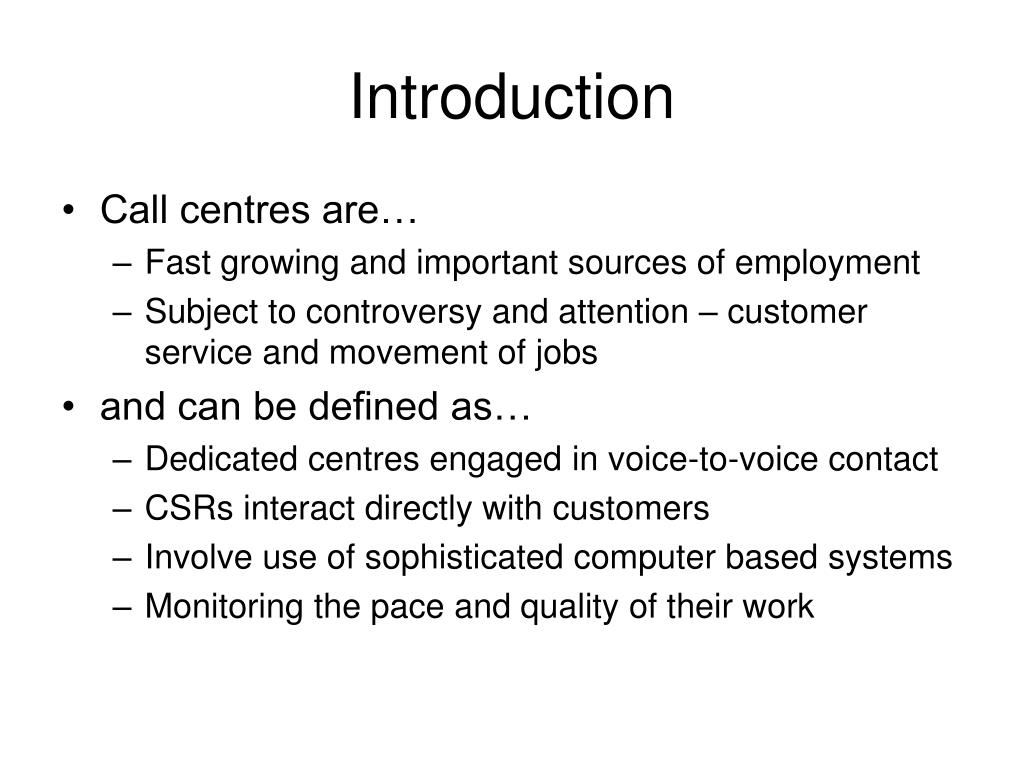 Introduction

• Call centres are…
– Fast growing and important sources of employment
– Subject to controversy and attention – customer service and movement of jobs
• and can be defined as…
– Dedicated centres engaged in voice-to-voice contact
– CSRs interact directly with customers
– Involve use of sophisticated computer based systems
– Monitoring the pace and quality of their work